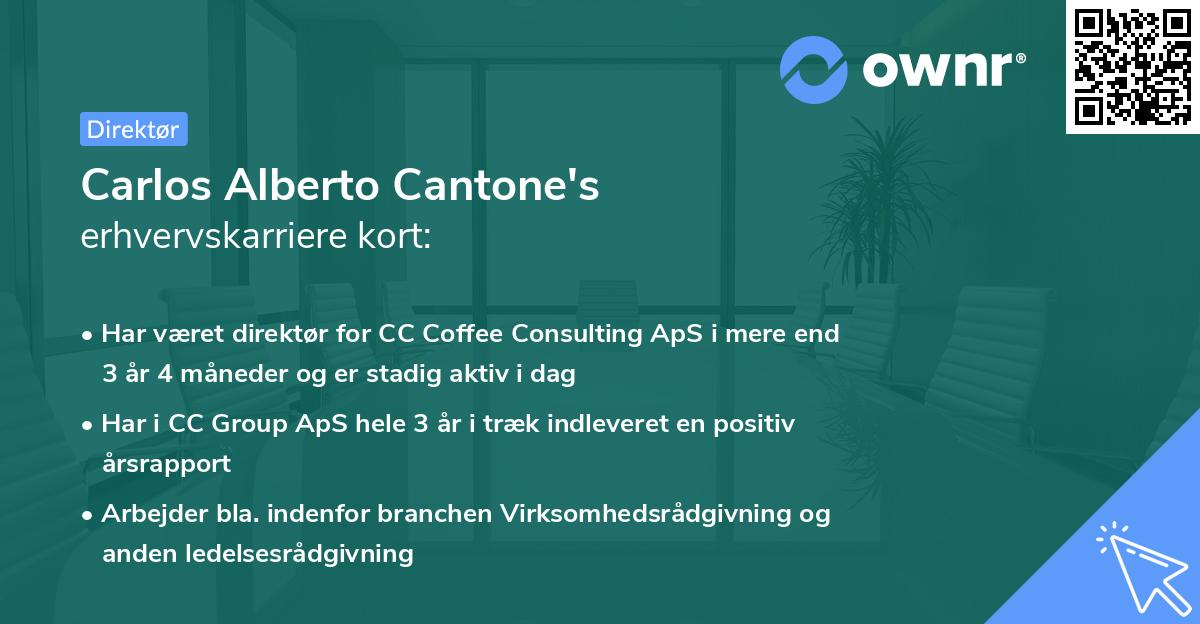 ownr®

Direktør

Carlos Alberto Cantone's
erhvervskarriere kort:

• Har været direktør for CC Coffee Consulting ApS i mere end 3 år 4 måneder og er stadig aktiv i dag
• Har i CC Group ApS hele 3 år i træk indleveret en positiv årsrapport
• Arbejder bla. indenfor branchen Virksomhedsrådgivning og anden ledelsesrådgivning